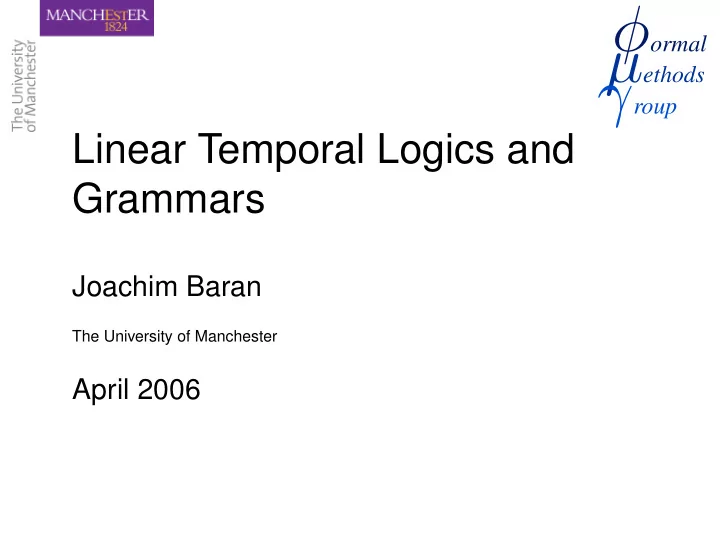 MANCHESTER
1824

The University
of Manchester

$\phi$ormal
$\mu$ethods
$\gamma$roup

Linear Temporal Logics and Grammars

Joachim Baran

The University of Manchester

April 2006